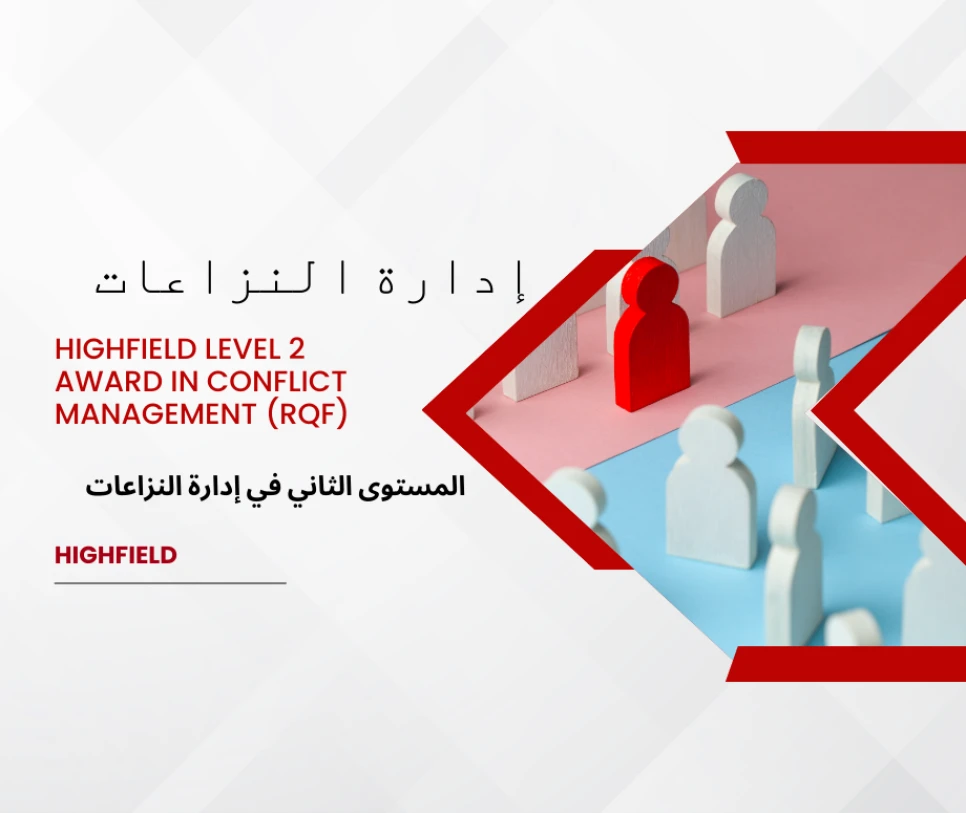 إدارة النزاعات

HIGHFIELD LEVEL 2 AWARD IN CONFLICT MANAGEMENT (RQF)

المستوى الثاني في إدارة النزاعات

HIGHFIELD